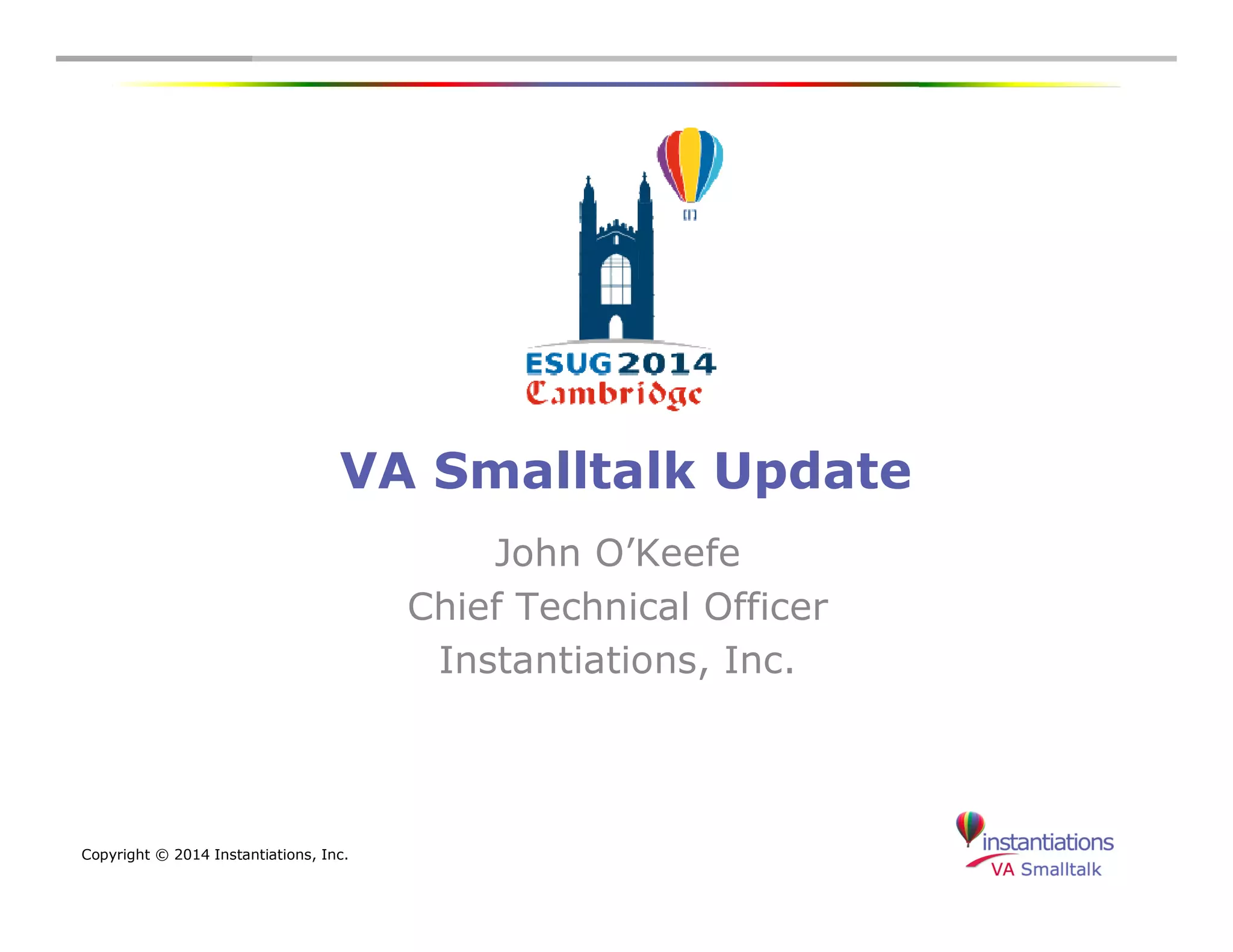 ESUG 2014
Cambridge

VA Smalltalk Update

John O’Keefe
Chief Technical Officer
Instantiations, Inc.

Copyright © 2014 Instantiations, Inc.

instantiations
VA Smalltalk